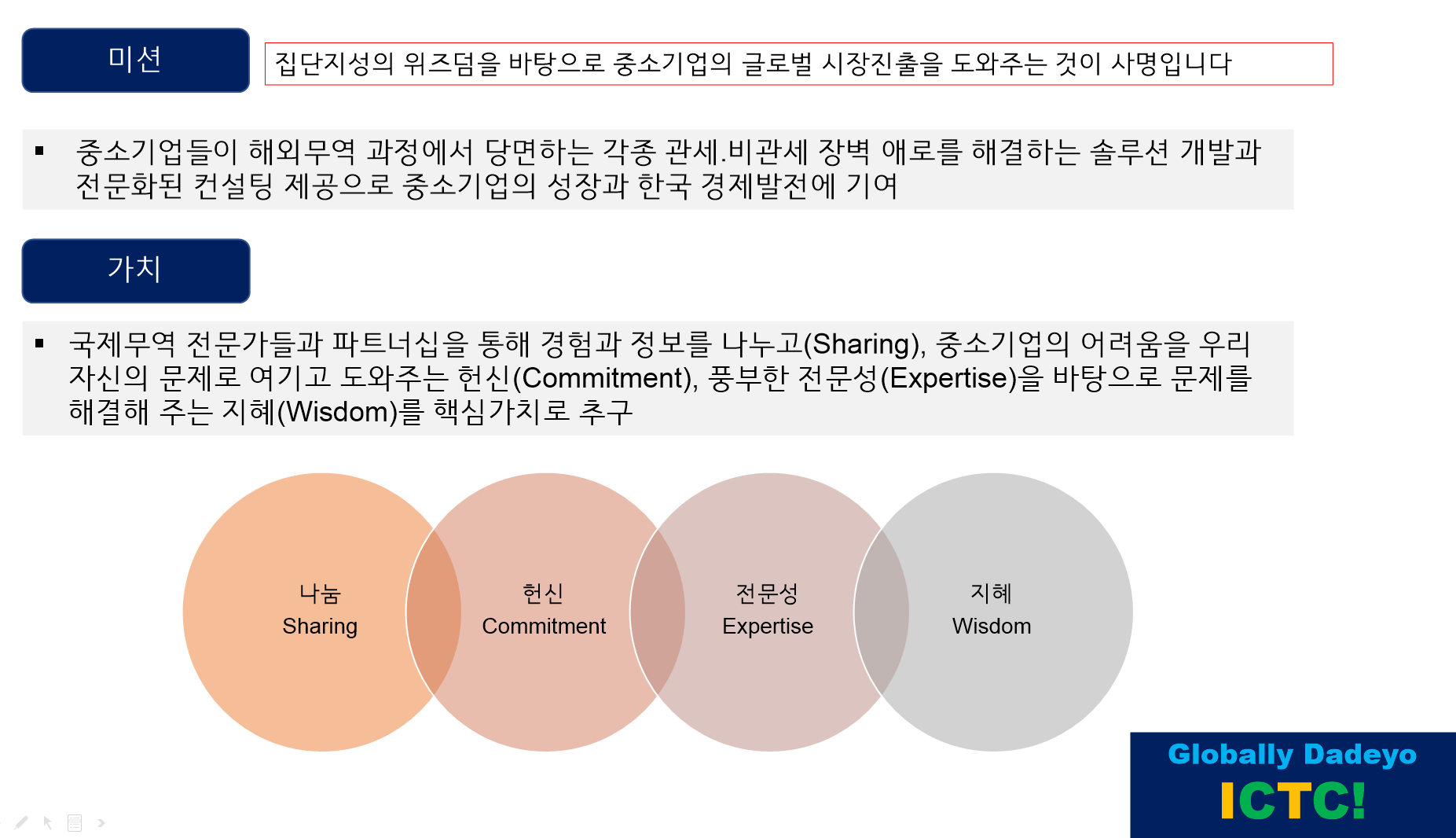 미션

집단지성의 위즈덤을 바탕으로 중소기업의 글로벌 시장진출을 도와주는 것이 사명입니다

▪ 중소기업들이 해외무역 과정에서 당면하는 각종 관세.비관세 장벽 애로를 해결하는 솔루션 개발과 전문화된 컨설팅 제공으로 중소기업의 성장과 한국 경제발전에 기여

가치

▪ 국제무역 전문가들과 파트너십을 통해 경험과 정보를 나누고(Sharing), 중소기업의 어려움을 우리 자신의 문제로 여기고 도와주는 헌신(Commitment), 풍부한 전문성(Expertise)을 바탕으로 문제를 해결해 주는 지혜(Wisdom)를 핵심가치로 추구

나눔
Sharing

헌신
Commitment

전문성
Expertise

지혜
Wisdom

Globally Dadeyo
ICTC!